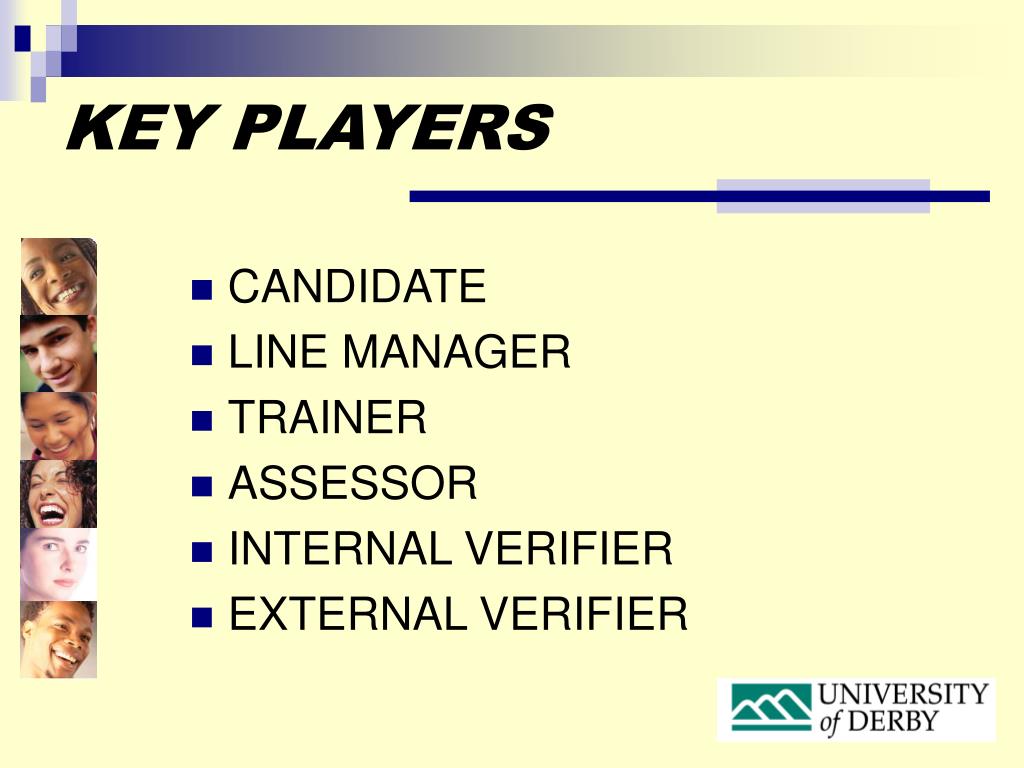 KEY PLAYERS

- CANDIDATE
- LINE MANAGER
- TRAINER
- ASSESSOR
- INTERNAL VERIFIER
- EXTERNAL VERIFIER

UNIVERSITY of DERBY